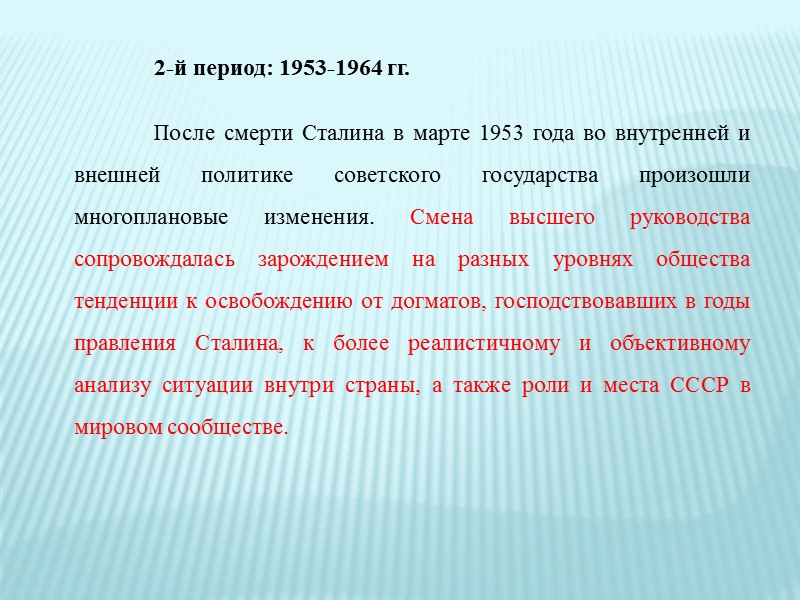 2-й период: 1953-1964 гг.

После смерти Сталина в марте 1953 года во внутренней и внешней политике советского государства произошли многоплановые изменения. Смена высшего руководства сопровождалась зарождением на разных уровнях общества тенденции к освобождению от догматов, господствовавших в годы правления Сталина, к более реалистичному и объективному анализу ситуации внутри страны, а также роли и места СССР в мировом сообществе.